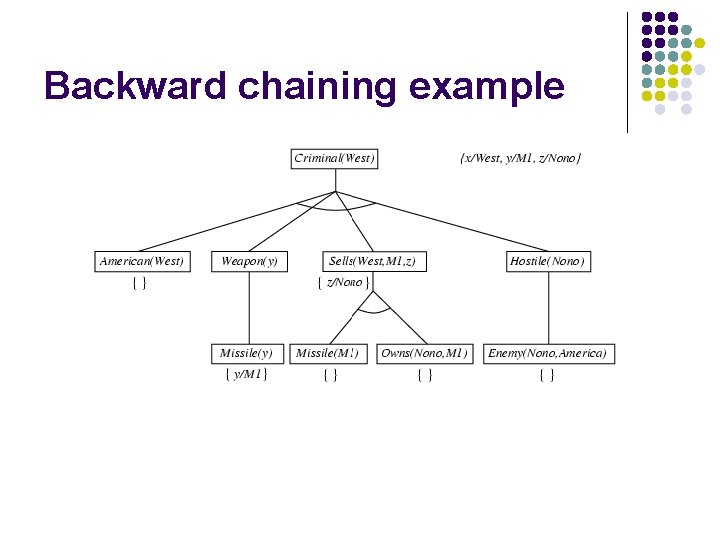 Backward chaining example

Criminal(West)

{x/West, y/M1, z/Nono}

American(West)

{ }

Weapon(y)

Sells(West,M1,z)

{ z/Nono }

Hostile(Nono)

Missile(y)

{ y/M1 }

Missile(M1)

{ }

Owns(Nono,M1)

{ }

Enemy(Nono,America)

{ }